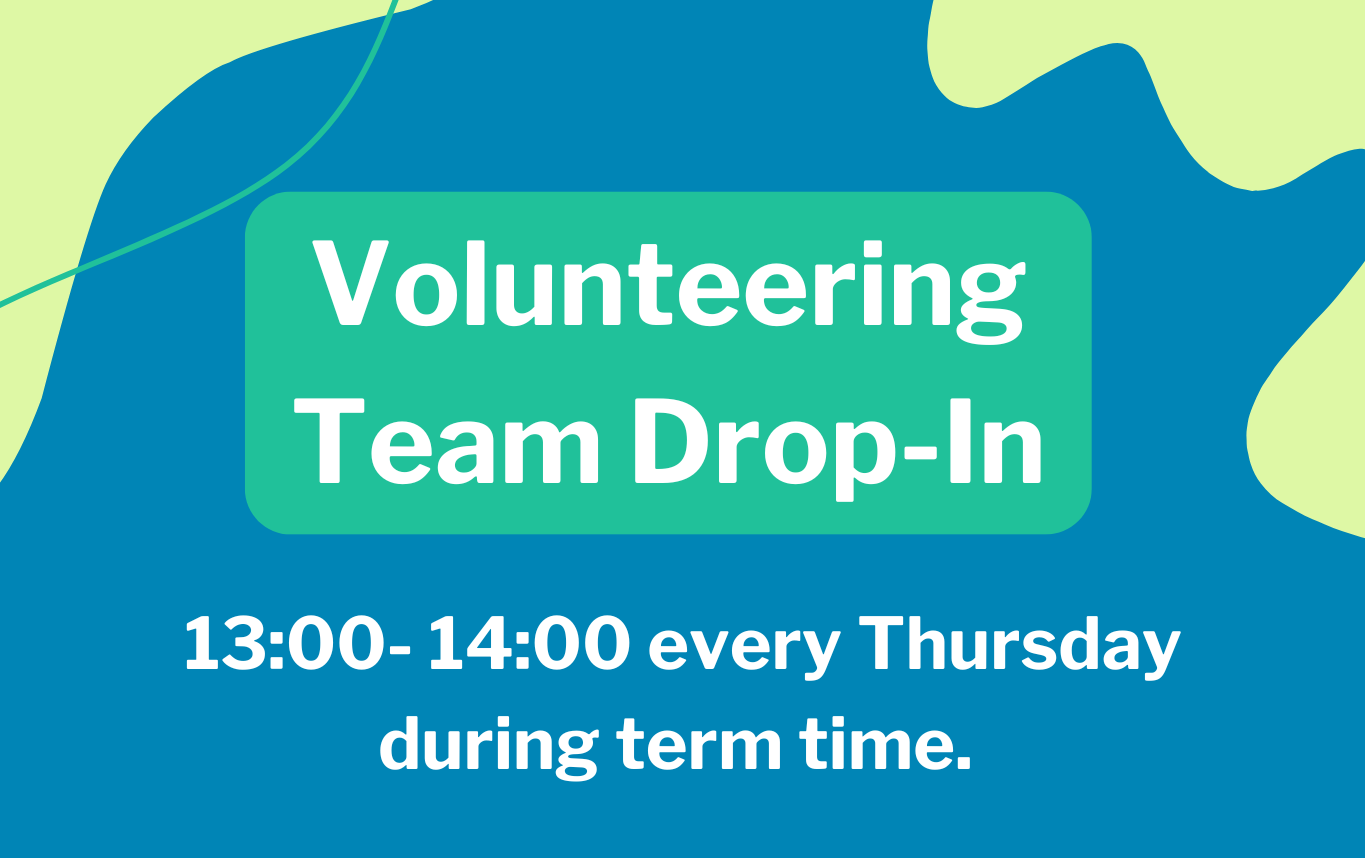 Volunteering Team Drop-In

13:00- 14:00 every Thursday during term time.